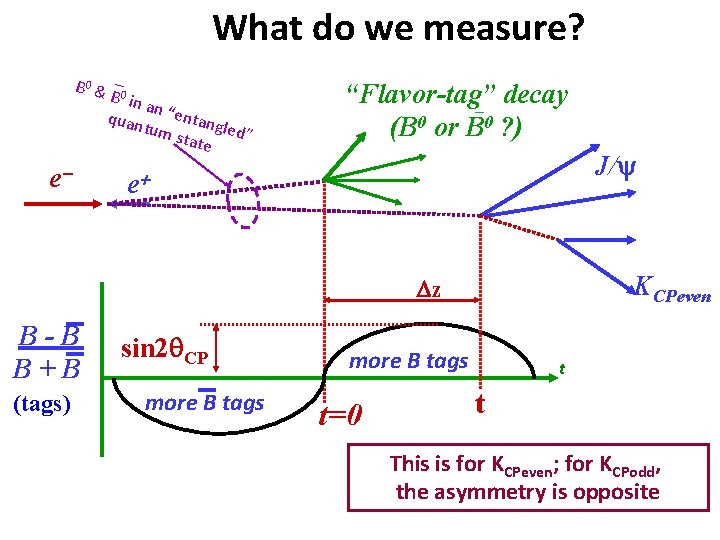 What do we measure?

$B^0$ & $\bar{B}^0$ in an "entangled" quantum state

"Flavor-tag" decay ($B^0$ or $\bar{B}^0$ ?)

$e^-$

$e^+$

$J/\psi$

$K_{CPeven}$

$\Delta z$

$\frac{B - \bar{B}}{B + \bar{B}}$

(tags)

$\sin 2\theta_{CP}$

more B tags

more $\bar{B}$ tags

t

t=0

t

This is for $K_{CPeven}$; for $K_{CPodd}$, the asymmetry is opposite